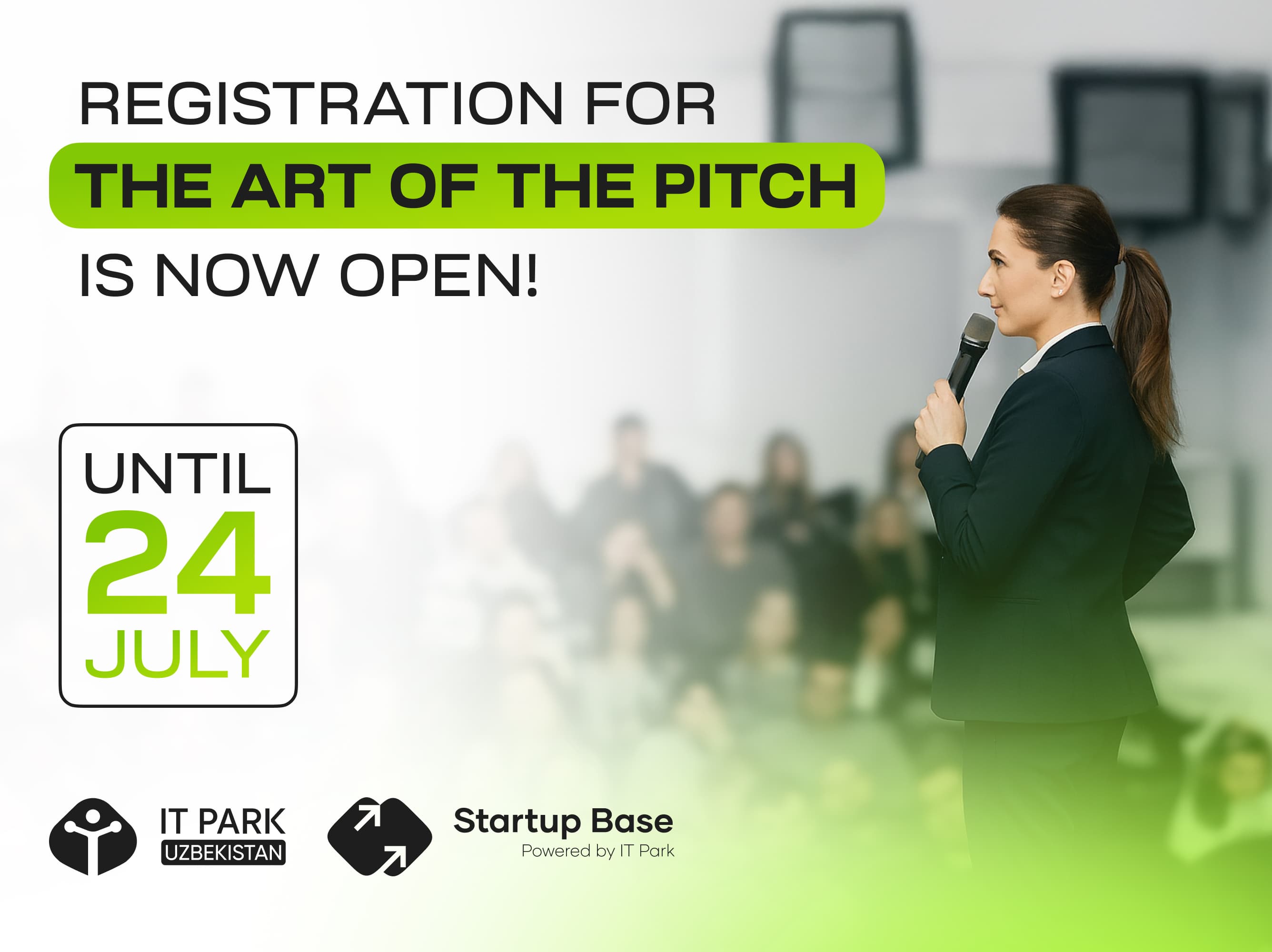 REGISTRATION FOR
THE ART OF THE PITCH
IS NOW OPEN!

UNTIL
24
JULY

IT PARK
UZBEKISTAN

Startup Base
Powered by IT Park